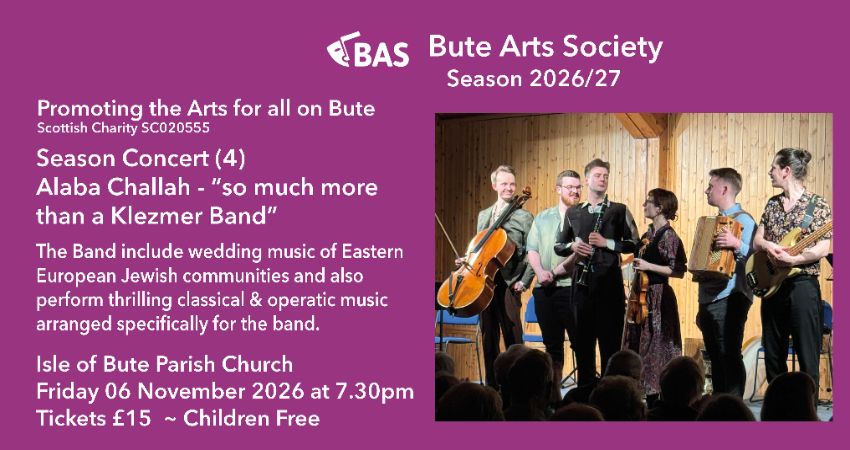 BAS Bute Arts Society
Season 2026/27

Promoting the Arts for all on Bute
Scottish Charity SC020555

Season Concert (4)
Alaba Challah - "so much more than a Klezmer Band"

The Band include wedding music of Eastern European Jewish communities and also perform thrilling classical & operatic music arranged specifically for the band.

Isle of Bute Parish Church
Friday 06 November 2026 at 7.30pm
Tickets £15 ~ Children Free